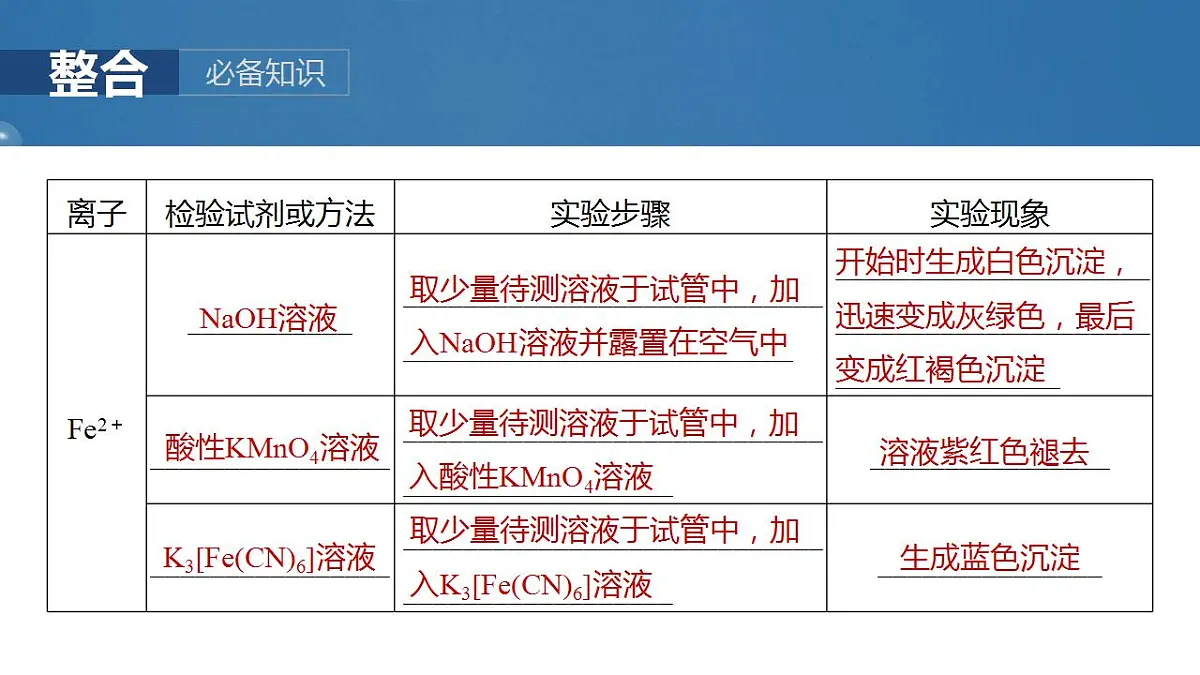 整合 必备知识

| 离子 | 检验试剂或方法 | 实验步骤 | 实验现象 |
|---|---|---|---|
| $Fe^{2+}$ | NaOH溶液 | 取少量待测溶液于试管中，加入NaOH溶液并露置在空气中 | 开始时生成白色沉淀，迅速变成灰绿色，最后变成红褐色沉淀 |
| | 酸性$KMnO_4$溶液 | 取少量待测溶液于试管中，加入酸性$KMnO_4$溶液 | 溶液紫红色褪去 |
| | $K_3[Fe(CN)_6]$溶液 | 取少量待测溶液于试管中，加入$K_3[Fe(CN)_6]$溶液 | 生成蓝色沉淀 |